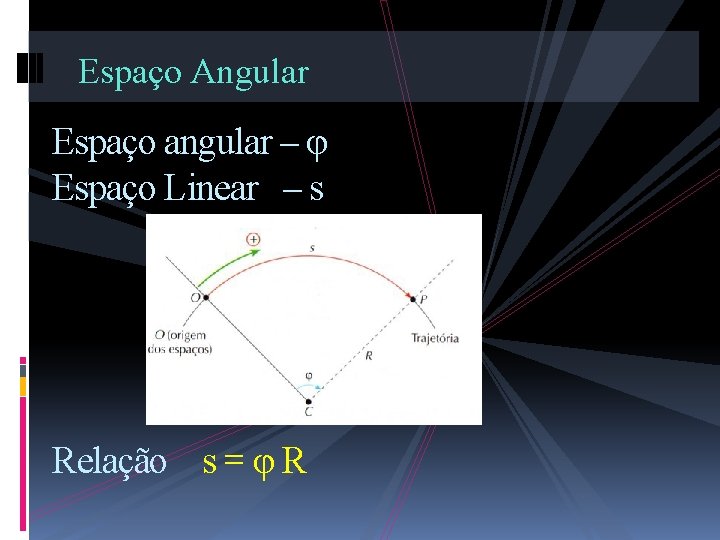 Espaço Angular

Espaço angular – φ
Espaço Linear – s

+

s

O

P

O (origem dos espaços)

Trajetória

R

φ

C

Relação $s = \varphi R$